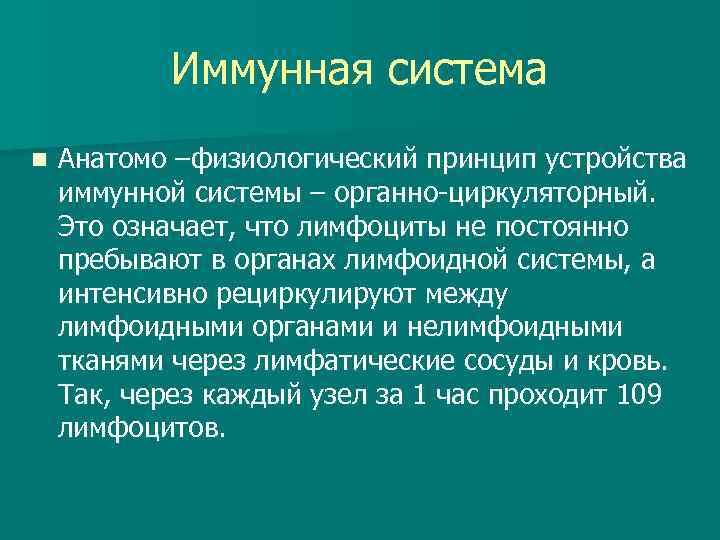 Иммунная система

Анатомо –физиологический принцип устройства иммунной системы – органно-циркуляторный. Это означает, что лимфоциты не постоянно пребывают в органах лимфоидной системы, а интенсивно рециркулируют между лимфоидными органами и нелимфоидными тканями через лимфатические сосуды и кровь. Так, через каждый узел за 1 час проходит 109 лимфоцитов.